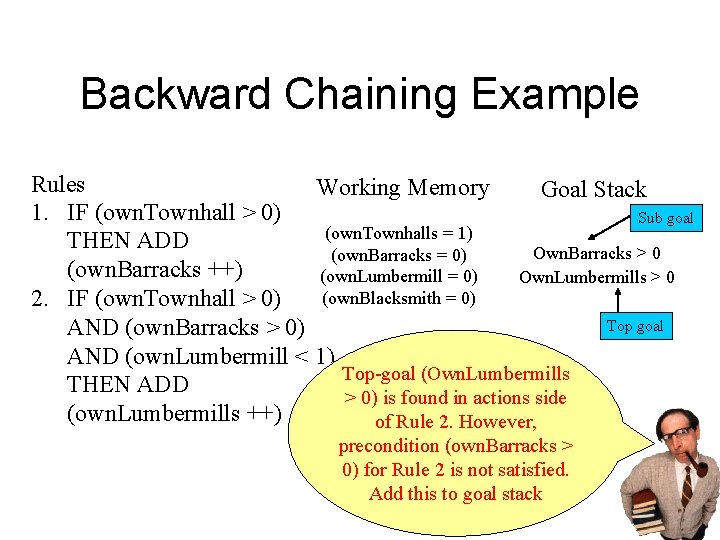 Backward Chaining Example

Rules
1. IF (ownTownhall > 0) THEN ADD (ownBarracks ++)
2. IF (ownTownhall > 0) AND (ownBarracks > 0) AND (ownLumbermill < 1) THEN ADD (ownLumbermills ++)

Working Memory

(ownTownhalls = 1)
(ownBarracks = 0)
(ownLumbermill = 0)
(ownBlacksmith = 0)

Goal Stack

Sub goal

OwnBarracks > 0
OwnLumbermills > 0

Top goal

Top-goal (OwnLumbermills > 0) is found in actions side of Rule 2. However, precondition (ownBarracks > 0) for Rule 2 is not satisfied. Add this to goal stack